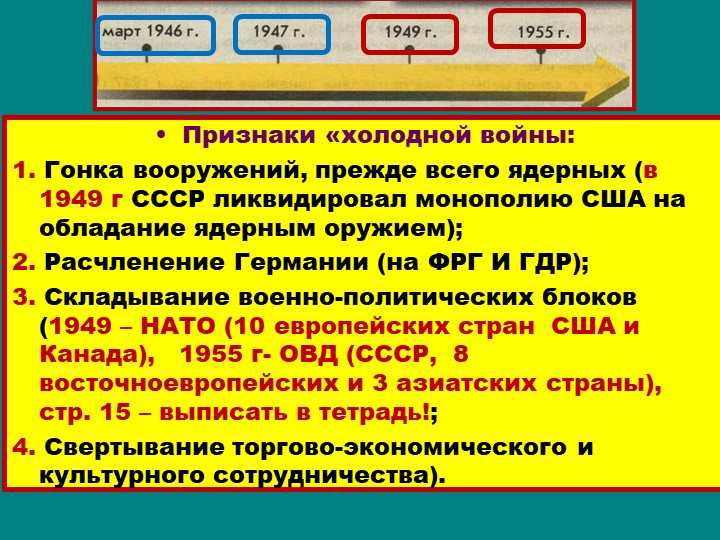 март 1946 г.
1947 г.
1949 г.
1955 г.

• Признаки «холодной войны:

1. Гонка вооружений, прежде всего ядерных (в 1949 г СССР ликвидировал монополию США на обладание ядерным оружием);

2. Расчленение Германии (на ФРГ И ГДР);

3. Складывание военно-политических блоков (1949 – НАТО (10 европейских стран США и Канада), 1955 г- ОВД (СССР, 8 восточноевропейских и 3 азиатских страны), стр. 15 – выписать в тетрадь!;

4. Свертывание торгово-экономического и культурного сотрудничества).